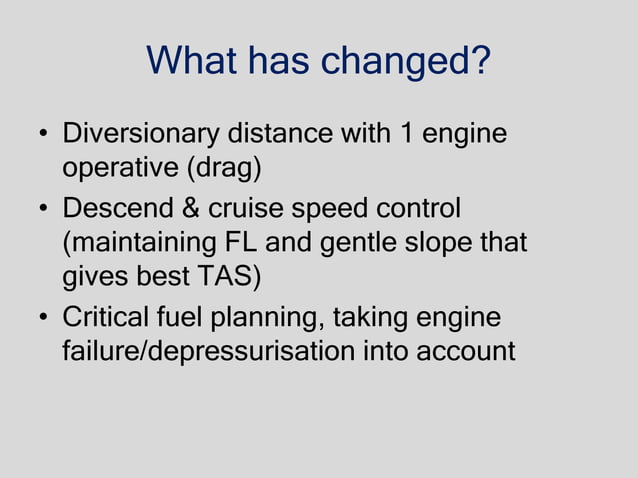 What has changed?

• Diversionary distance with 1 engine operative (drag)
• Descend & cruise speed control (maintaining FL and gentle slope that gives best TAS)
• Critical fuel planning, taking engine failure/depressurisation into account